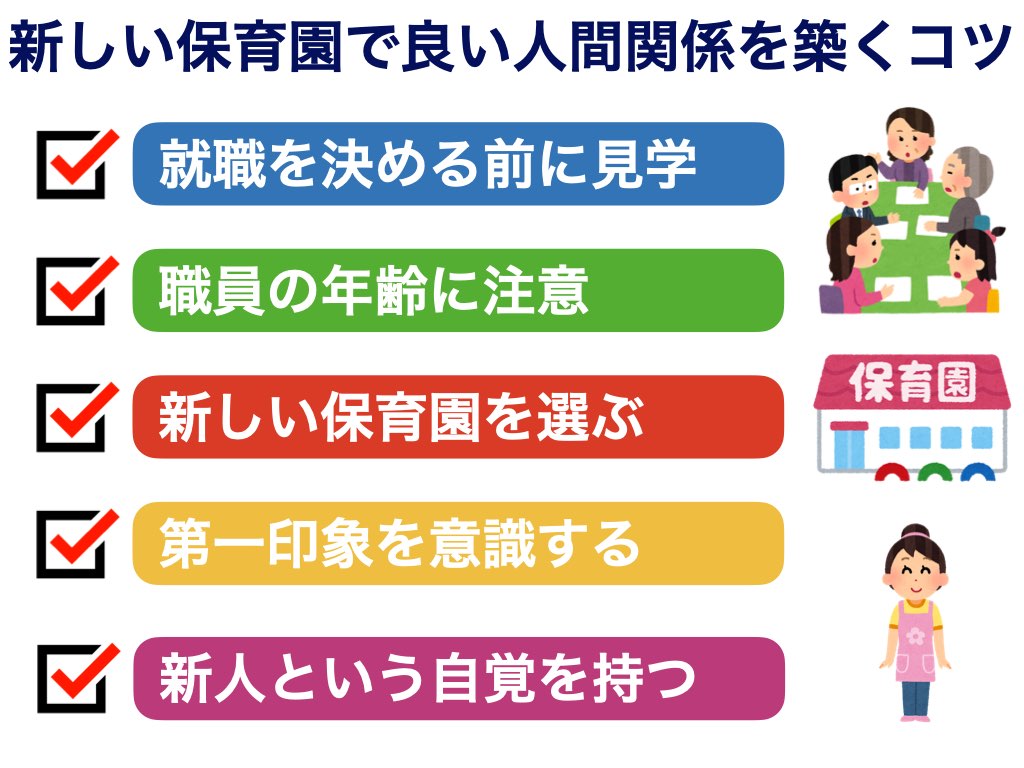 新しい保育園で良い人間関係を築くコツ

就職を決める前に見学

職員の年齢に注意

新しい保育園を選ぶ

第一印象を意識する

新人という自覚を持つ

保育園